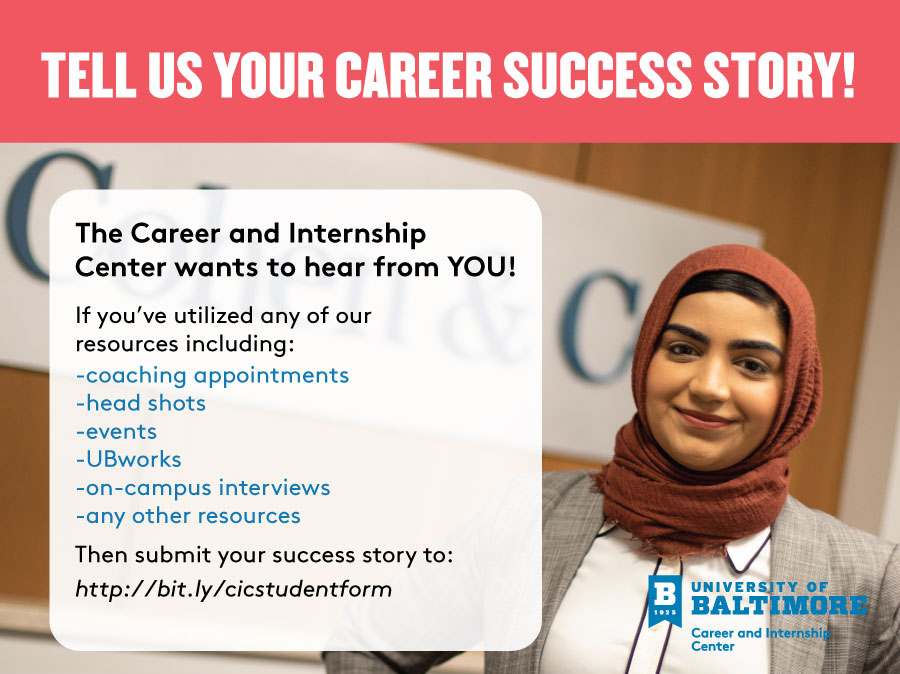 TELL US YOUR CAREER SUCCESS STORY!

The Career and Internship Center wants to hear from YOU!

If you've utilized any of our resources including:
-coaching appointments
-head shots
-events
-UBworks
-on-campus interviews
-any other resources

Then submit your success story to:
http://bit.ly/cicstudentform

B 1925 UNIVERSITY OF BALTIMORE
Career and Internship Center